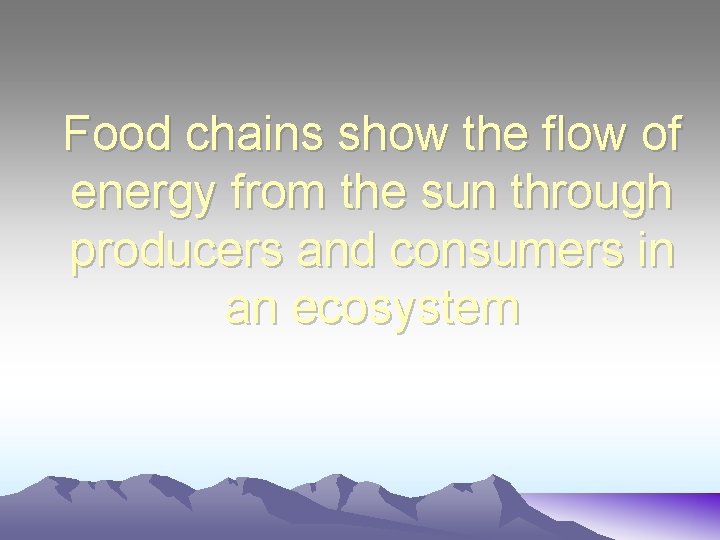 Food chains show the flow of energy from the sun through producers and consumers in an ecosystem